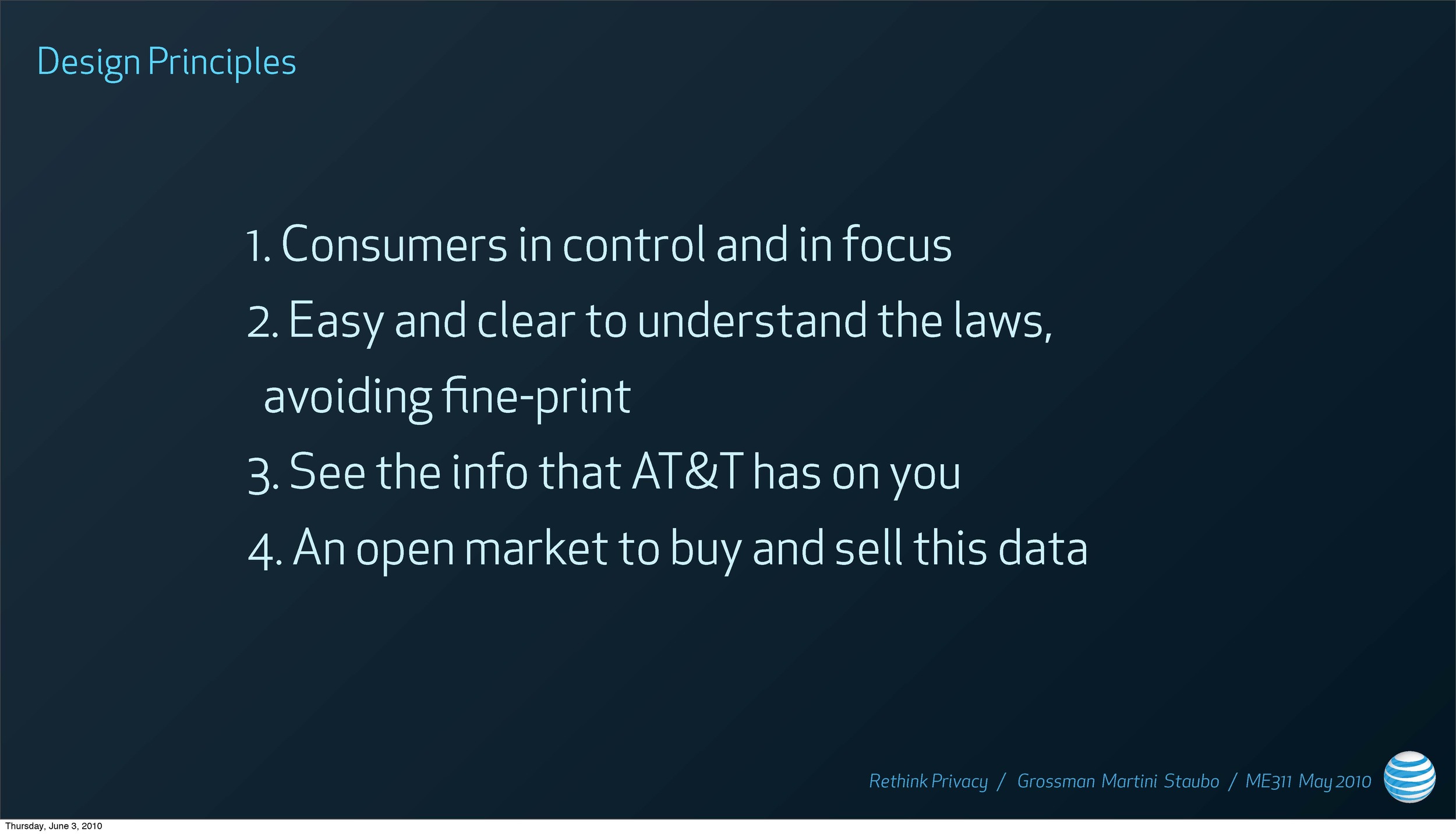 Design Principles

1. Consumers in control and in focus
2. Easy and clear to understand the laws, avoiding fine-print
3. See the info that AT&T has on you
4. An open market to buy and sell this data

Rethink Privacy / Grossman Martini Staubo / ME311 May 2010

Thursday, June 3, 2010